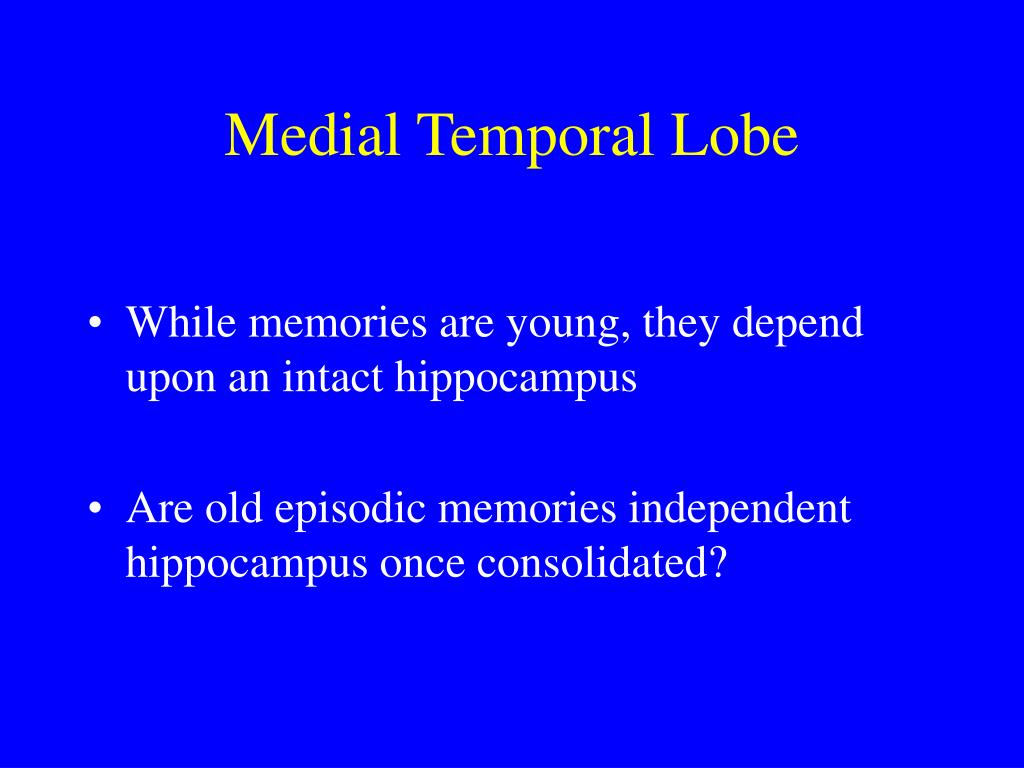 Medial Temporal Lobe

• While memories are young, they depend upon an intact hippocampus

• Are old episodic memories independent hippocampus once consolidated?